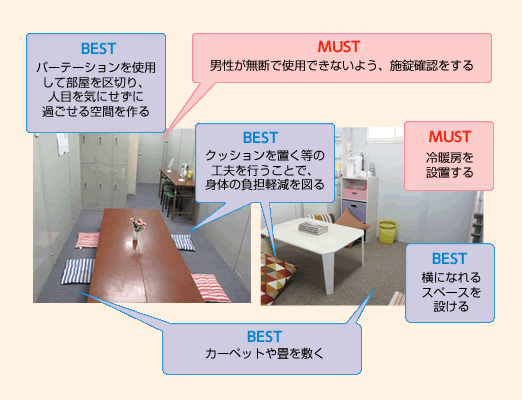 BEST
パーテーションを使用して部屋を区切り、人目を気にせずに過ごせる空間を作る

MUST
男性が無断で使用できないよう、施錠確認をする

BEST
クッションを置く等の工夫を行うことで、身体の負担軽減を図る

MUST
冷暖房を設置する

BEST
横になれるスペースを設ける

BEST
カーペットや畳を敷く